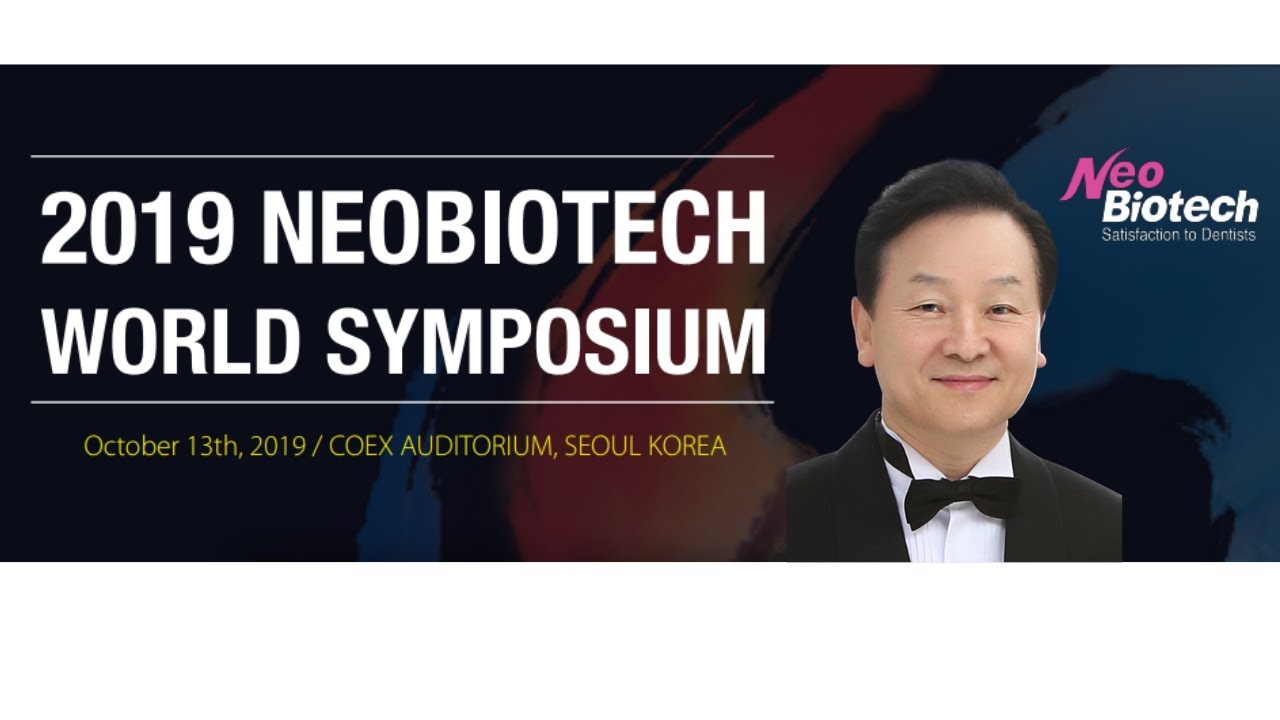 2019 NEOBIOTECH WORLD SYMPOSIUM

October 13th, 2019 / COEX AUDITORIUM, SEOUL KOREA

Neo Biotech
Satisfaction to Dentists